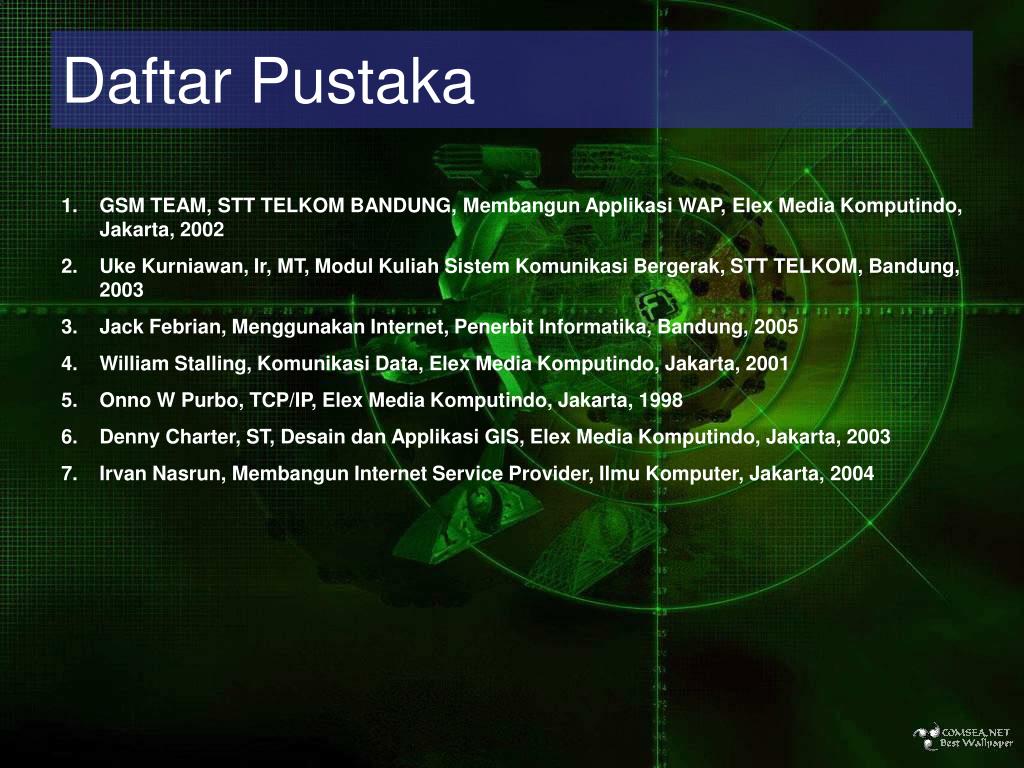 Daftar Pustaka

1. GSM TEAM, STT TELKOM BANDUNG, Membangun Applikasi WAP, Elex Media Komputindo, Jakarta, 2002
2. Uke Kurniawan, Ir, MT, Modul Kuliah Sistem Komunikasi Bergerak, STT TELKOM, Bandung, 2003
3. Jack Febrian, Menggunakan Internet, Penerbit Informatika, Bandung, 2005
4. William Stalling, Komunikasi Data, Elex Media Komputindo, Jakarta, 2001
5. Onno W Purbo, TCP/IP, Elex Media Komputindo, Jakarta, 1998
6. Denny Charter, ST, Desain dan Applikasi GIS, Elex Media Komputindo, Jakarta, 2003
7. Irvan Nasrun, Membangun Internet Service Provider, Ilmu Komputer, Jakarta, 2004

COMSEA.NET
Best Wallpaper